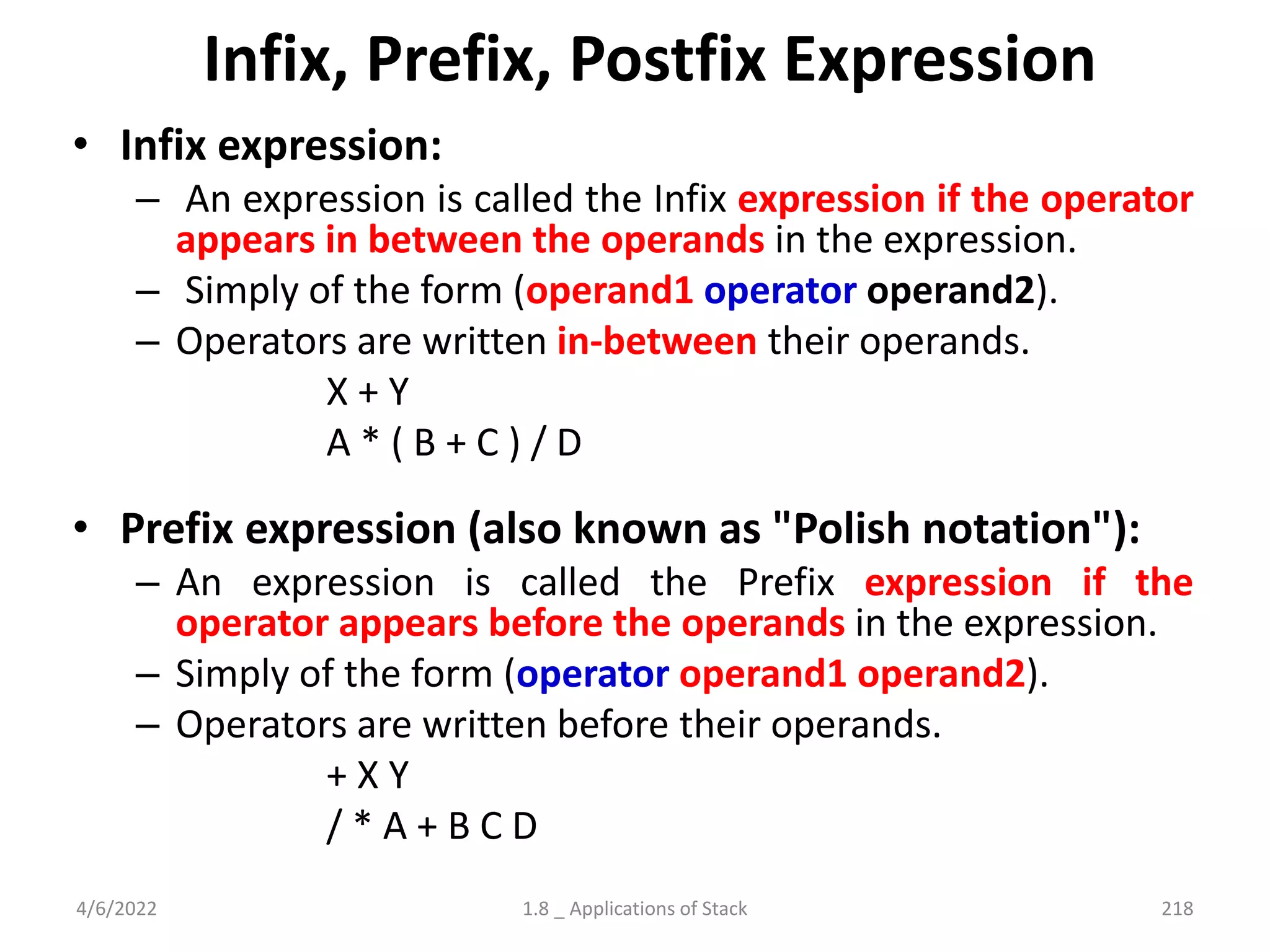 Infix, Prefix, Postfix Expression

• Infix expression:
– An expression is called the Infix expression if the operator appears in between the operands in the expression.
– Simply of the form (operand1 operator operand2).
– Operators are written in-between their operands.
X + Y
A * ( B + C ) / D

• Prefix expression (also known as "Polish notation"):
– An expression is called the Prefix expression if the operator appears before the operands in the expression.
– Simply of the form (operator operand1 operand2).
– Operators are written before their operands.
+ X Y
/ * A + B C D

4/6/2022 1.8 _ Applications of Stack 218